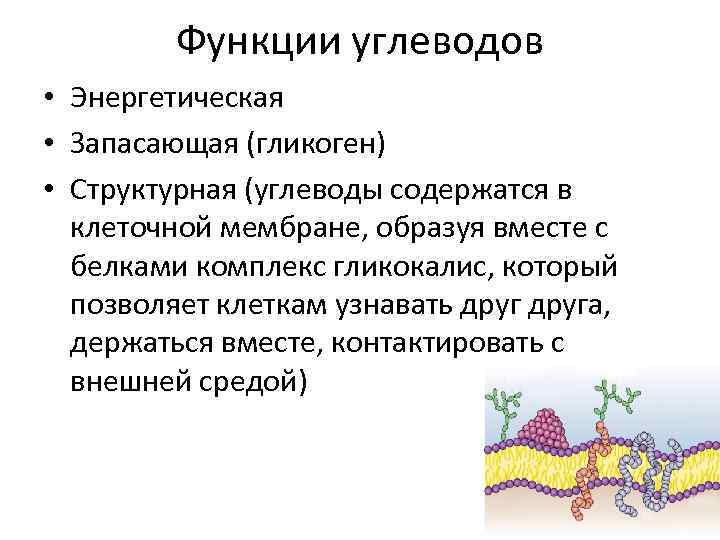 Функции углеводов

• Энергетическая
• Запасающая (гликоген)
• Структурная (углеводы содержатся в клеточной мембране, образуя вместе с белками комплекс гликокалис, который позволяет клеткам узнавать друг друга, держаться вместе, контактировать с внешней средой)